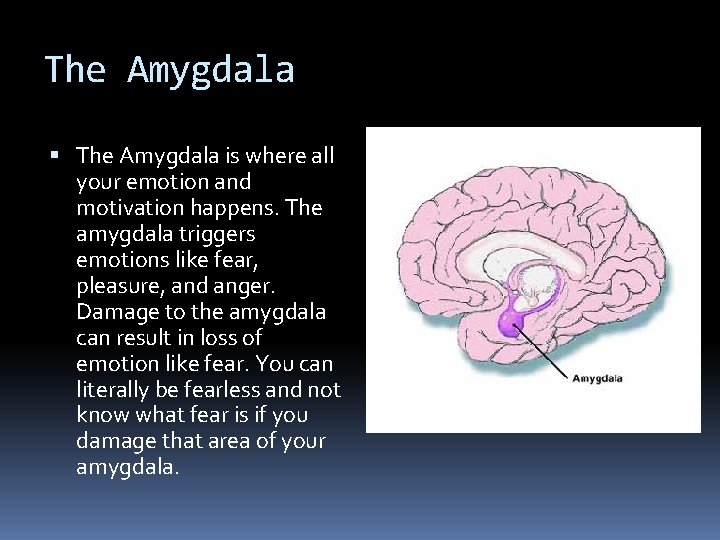 The Amygdala

▪ The Amygdala is where all your emotion and motivation happens. The amygdala triggers emotions like fear, pleasure, and anger. Damage to the amygdala can result in loss of emotion like fear. You can literally be fearless and not know what fear is if you damage that area of your amygdala.

Amygdala